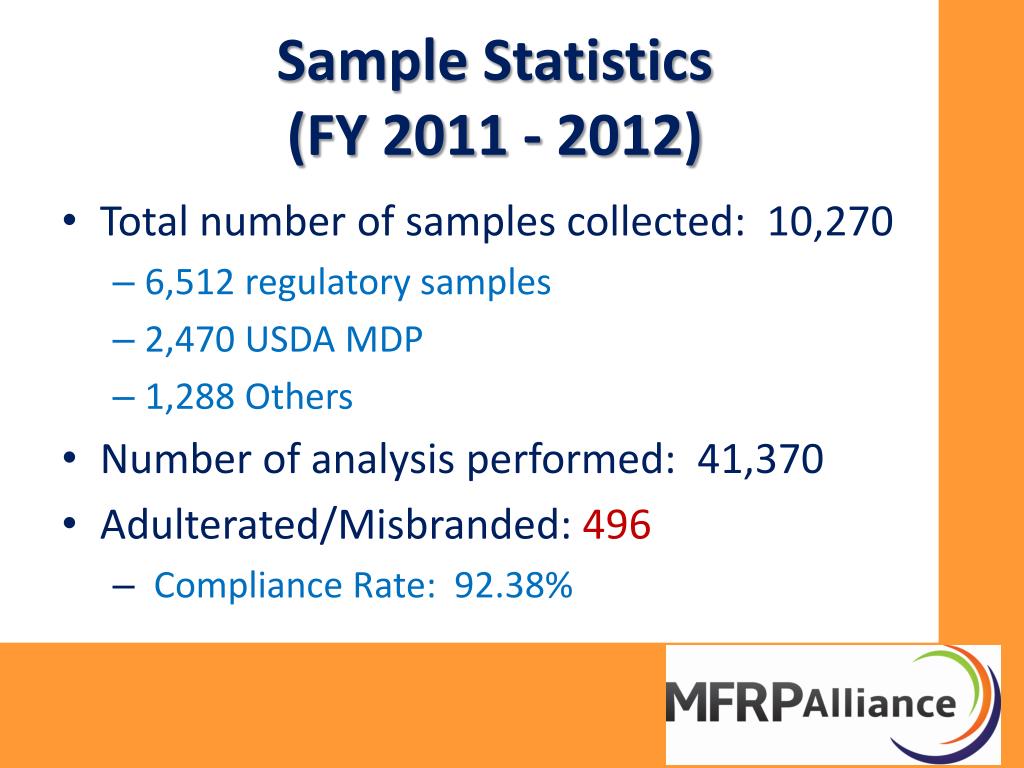 Sample Statistics
(FY 2011 - 2012)

• Total number of samples collected: 10,270
– 6,512 regulatory samples
– 2,470 USDA MDP
– 1,288 Others
• Number of analysis performed: 41,370
• Adulterated/Misbranded: 496
– Compliance Rate: 92.38%

MFRPAlliance